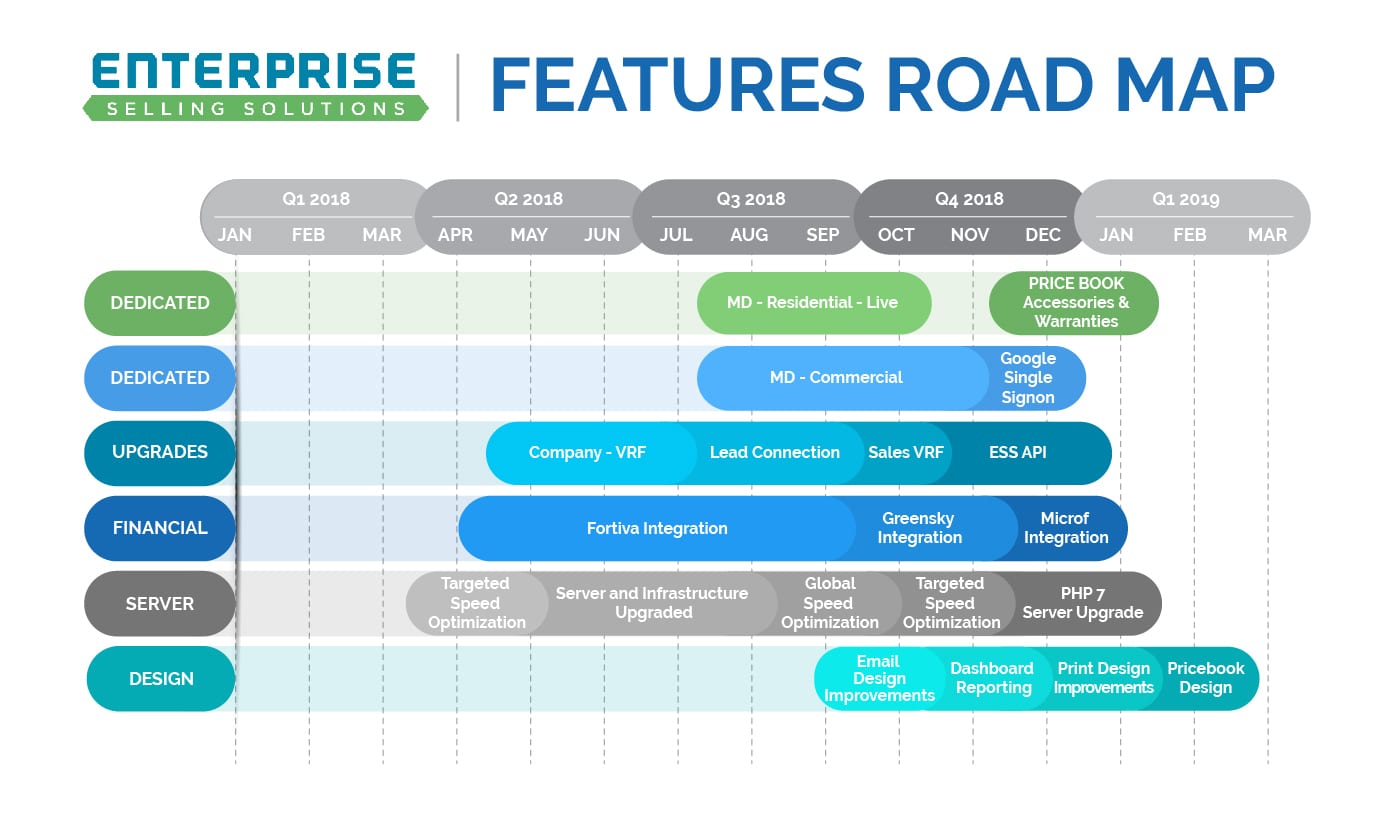 ENTERPRISE
SELLING SOLUTIONS

FEATURES ROAD MAP

Q1 2018
JAN FEB MAR

Q2 2018
APR MAY JUN

Q3 2018
JUL AUG SEP

Q4 2018
OCT NOV DEC

Q1 2019
JAN FEB MAR

DEDICATED
MD - Residential - Live
PRICE BOOK Accessories & Warranties

DEDICATED
MD - Commercial
Google Single Signon

UPGRADES
Company - VRF
Lead Connection
Sales VRF
ESS API

FINANCIAL
Fortiva Integration
Greensky Integration
Microf Integration

SERVER
Targeted Speed Optimization
Server and Infrastructure Upgraded
Global Speed Optimization
Targeted Speed Optimization
PHP 7 Server Upgrade

DESIGN
Email Design Improvements
Dashboard Reporting
Print Design Improvements
Pricebook Design